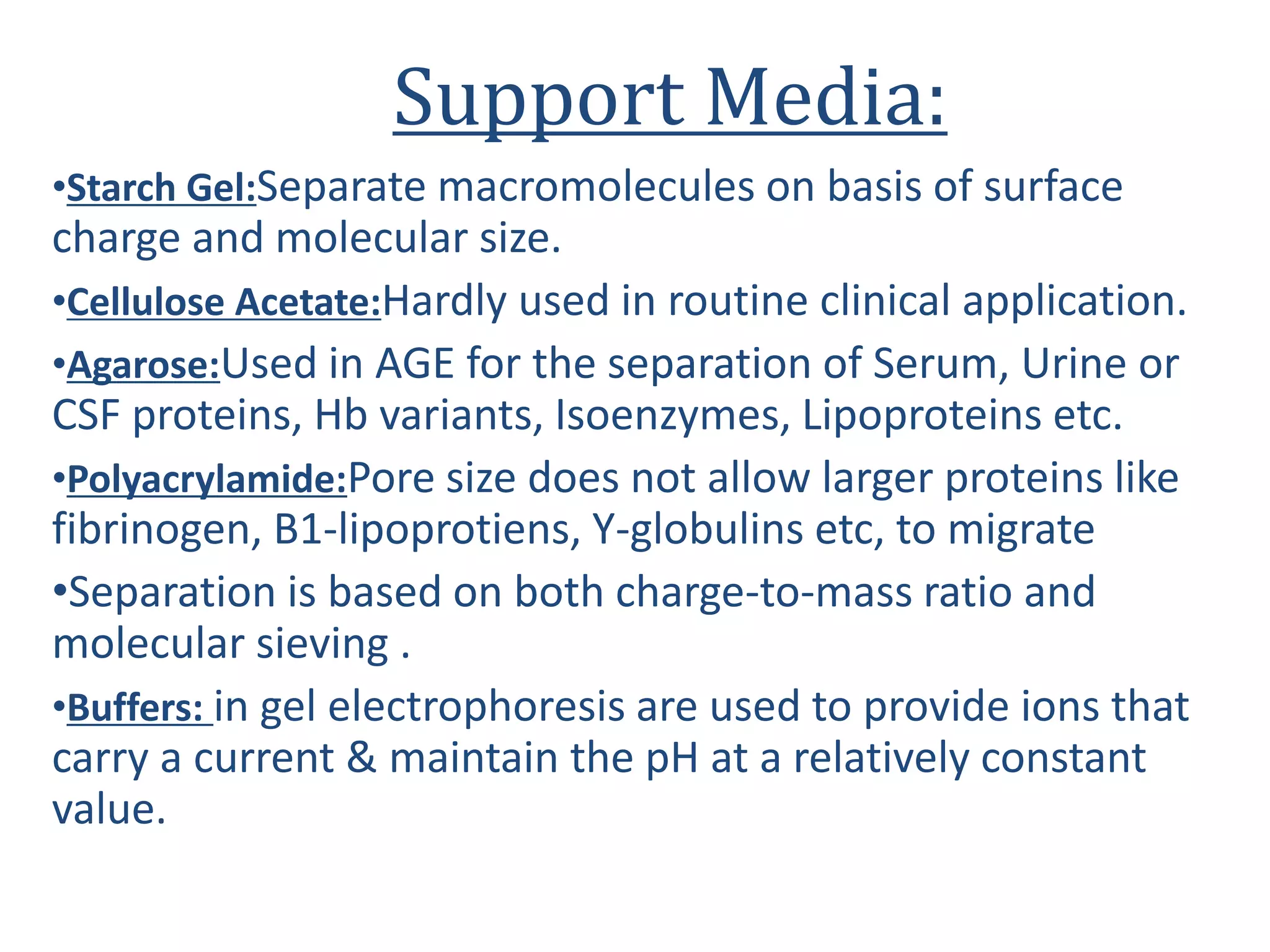 Support Media:

•Starch Gel:Separate macromolecules on basis of surface charge and molecular size.

•Cellulose Acetate:Hardly used in routine clinical application.

•Agarose:Used in AGE for the separation of Serum, Urine or CSF proteins, Hb variants, Isoenzymes, Lipoproteins etc.

•Polyacrylamide:Pore size does not allow larger proteins like fibrinogen, B1-lipoprotiens, Y-globulins etc, to migrate

•Separation is based on both charge-to-mass ratio and molecular sieving .

•Buffers: in gel electrophoresis are used to provide ions that carry a current & maintain the pH at a relatively constant value.